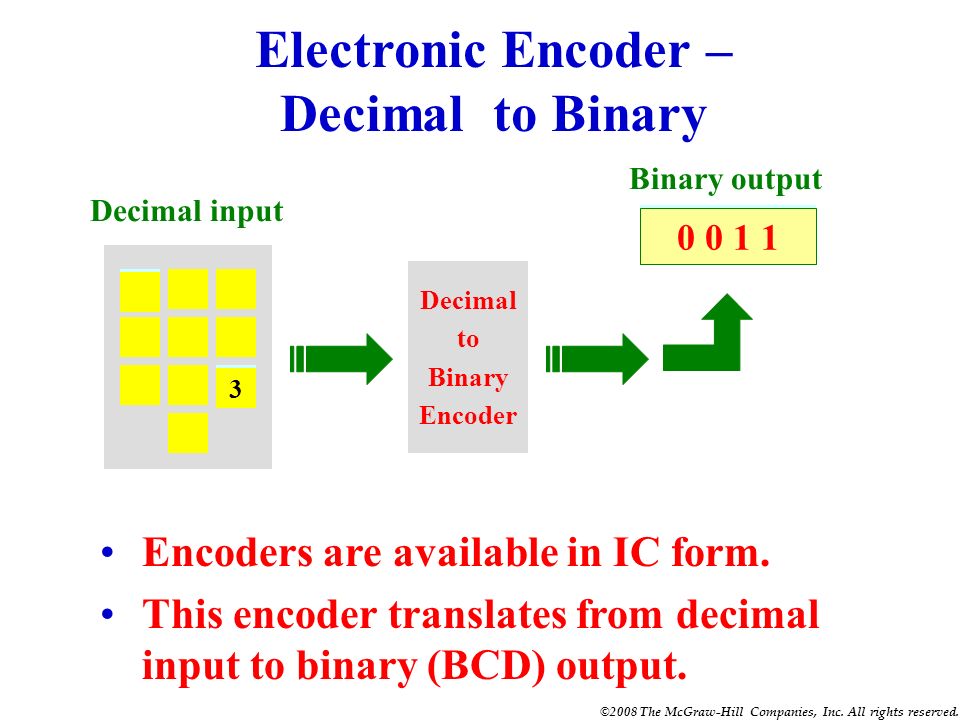 Electronic Encoder – Decimal to Binary

Decimal input

3

Decimal to Binary Encoder

Binary output

0 0 1 1

• Encoders are available in IC form.

• This encoder translates from decimal input to binary (BCD) output.

©2008 The McGraw-Hill Companies, Inc. All rights reserved.